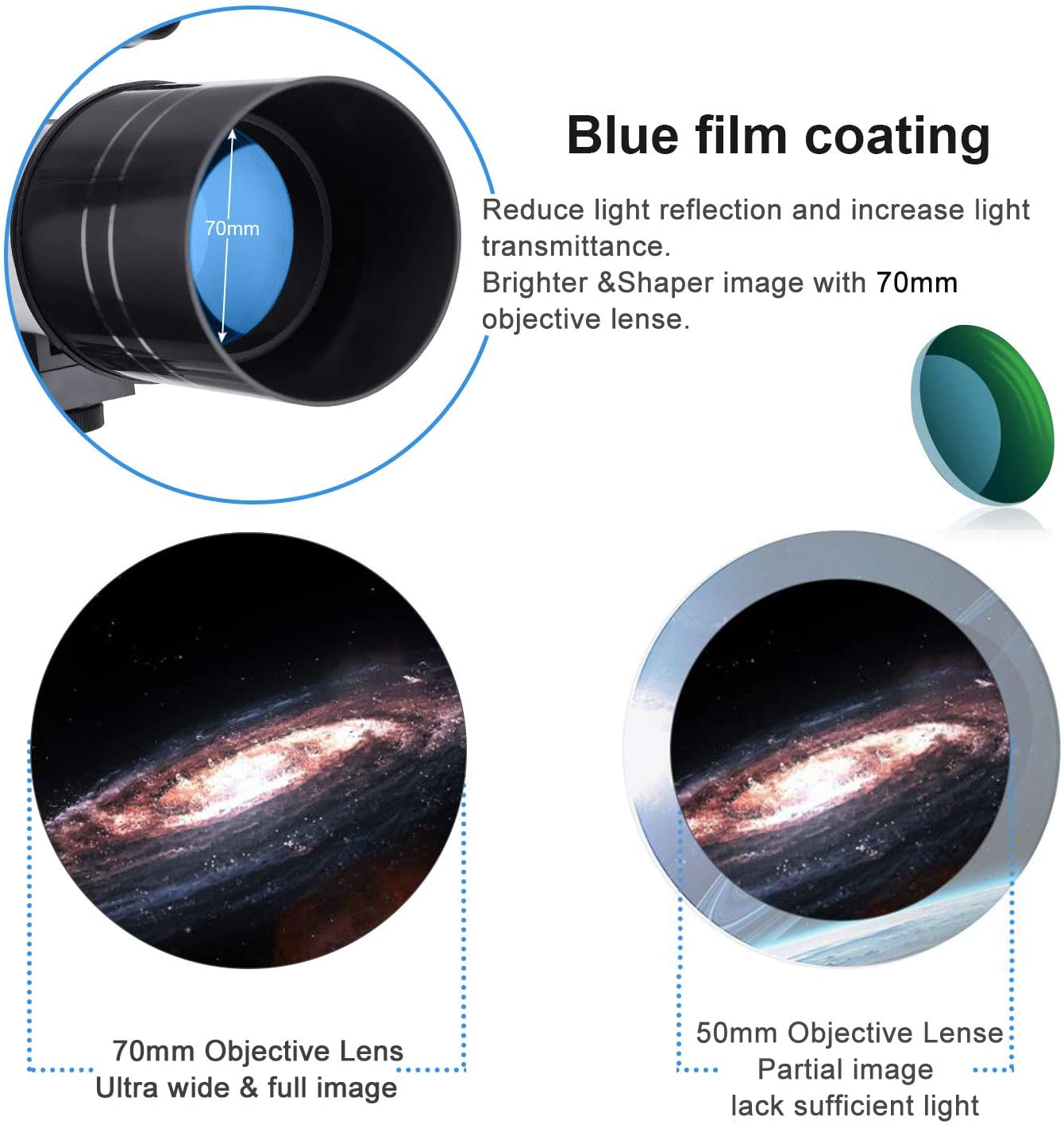 70mm

Blue film coating

Reduce light reflection and increase light transmittance.
Brighter &Shaper image with 70mm objective lense.

70mm Objective Lens
Ultra wide & full image

50mm Objective Lense
Partial image
lack sufficient light